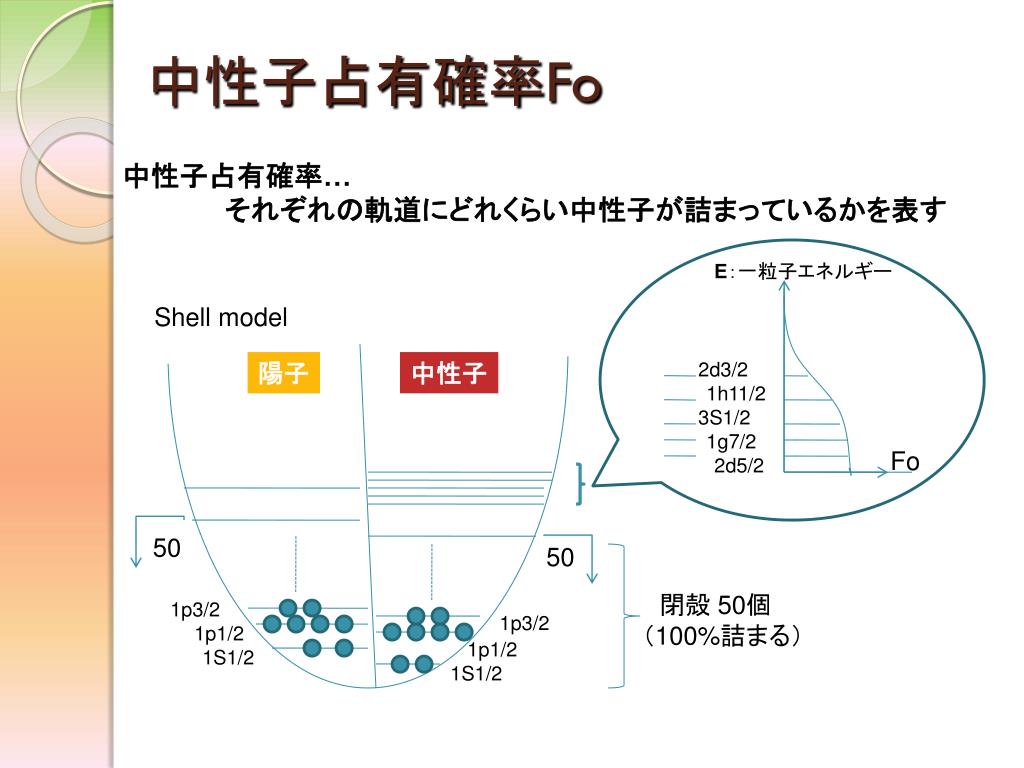 中性子占有確率Fo

中性子占有確率…
それぞれの軌道にどれくらい中性子が詰まっているかを表す

E：一粒子エネルギー

Shell model

陽子

中性子

2d3/2
1h11/2
3S1/2
1g7/2
2d5/2

Fo

50

50

1p3/2
1p1/2
1S1/2

1p3/2
1p1/2
1S1/2

閉殻 50個
（100%詰まる）